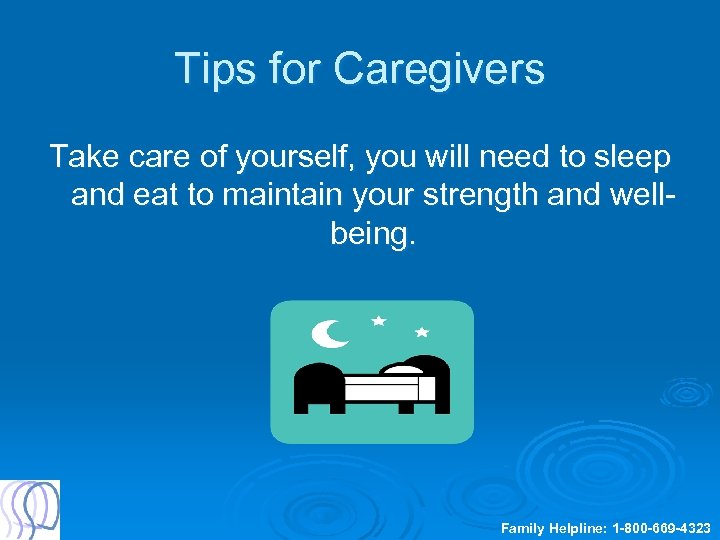 Tips for Caregivers

Take care of yourself, you will need to sleep and eat to maintain your strength and well-being.

Family Helpline: 1-800-669-4323